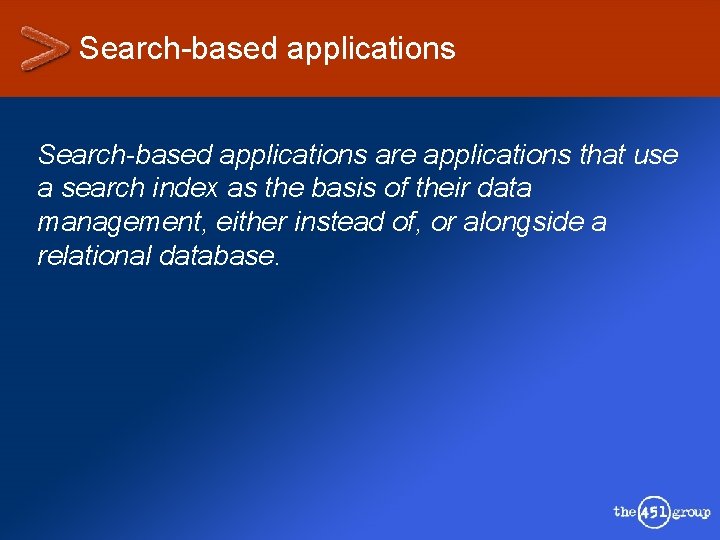 Search-based applications

Search-based applications are applications that use a search index as the basis of their data management, either instead of, or alongside a relational database.

the 451 group